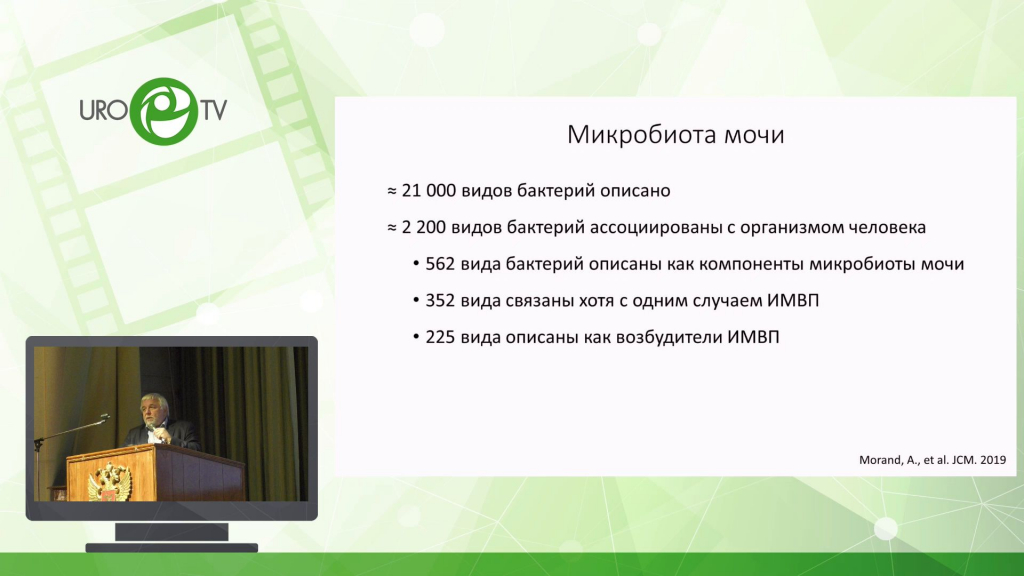 URO TV

Микробиота мочи

≈ 21 000 видов бактерий описано

≈ 2 200 видов бактерий ассоциированы с организмом человека

• 562 вида бактерий описаны как компоненты микробиоты мочи

• 352 вида связаны хотя с одним случаем ИМВП

• 225 вида описаны как возбудители ИМВП

Morand, A., et al. JCM. 2019